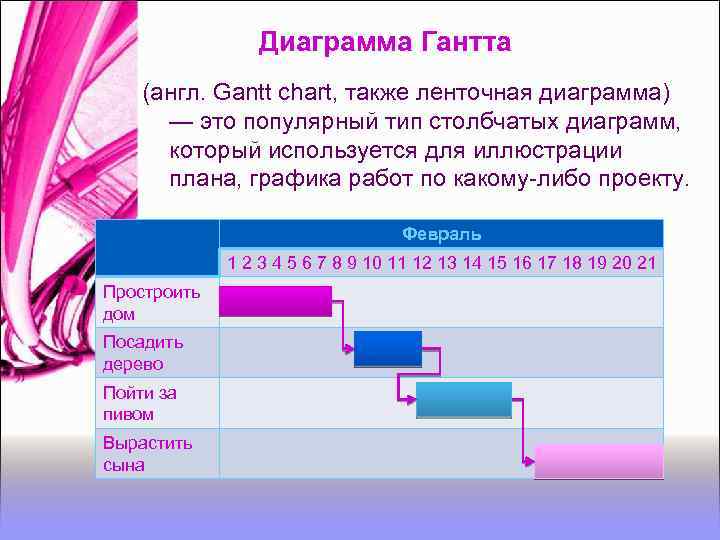 Диаграмма Гантта

(англ. Gantt chart, также ленточная диаграмма) — это популярный тип столбчатых диаграмм, который используется для иллюстрации плана, графика работ по какому-либо проекту.

| | Февраль |
|---|---|
| | 1 2 3 4 5 6 7 8 9 10 11 12 13 14 15 16 17 18 19 20 21 |
| Простроить дом | |
| Посадить дерево | |
| Пойти за пивом | |
| Вырастить сына | |